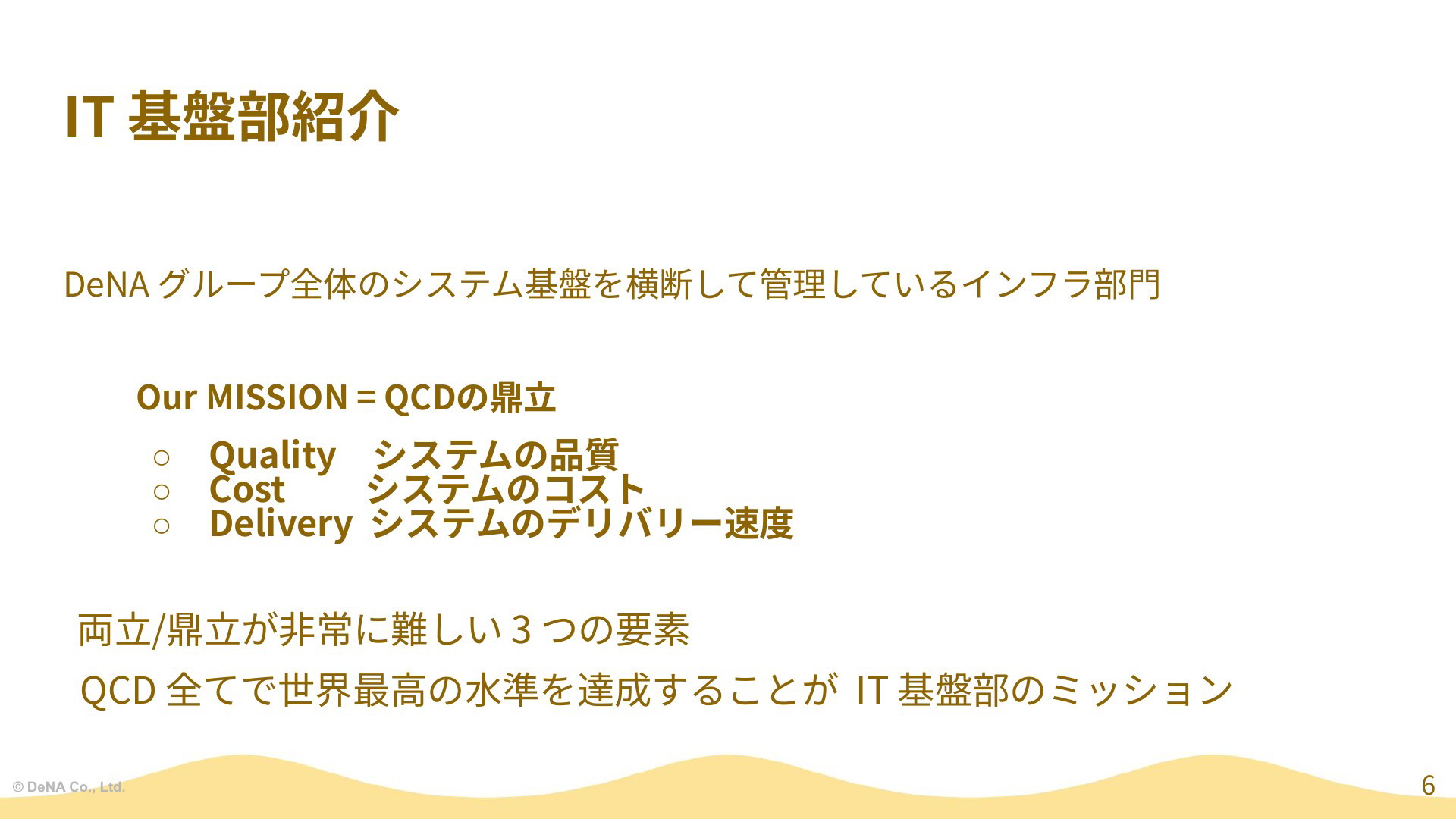 IT 基盤部紹介

DeNA グループ全体のシステム基盤を横断して管理しているインフラ部門

Our MISSION = QCDの鼎立

○ Quality システムの品質
○ Cost システムのコスト
○ Delivery システムのデリバリー速度

両立/鼎立が非常に難しい 3 つの要素

QCD 全てで世界最高の水準を達成することが IT 基盤部のミッション

© DeNA Co., Ltd.

6